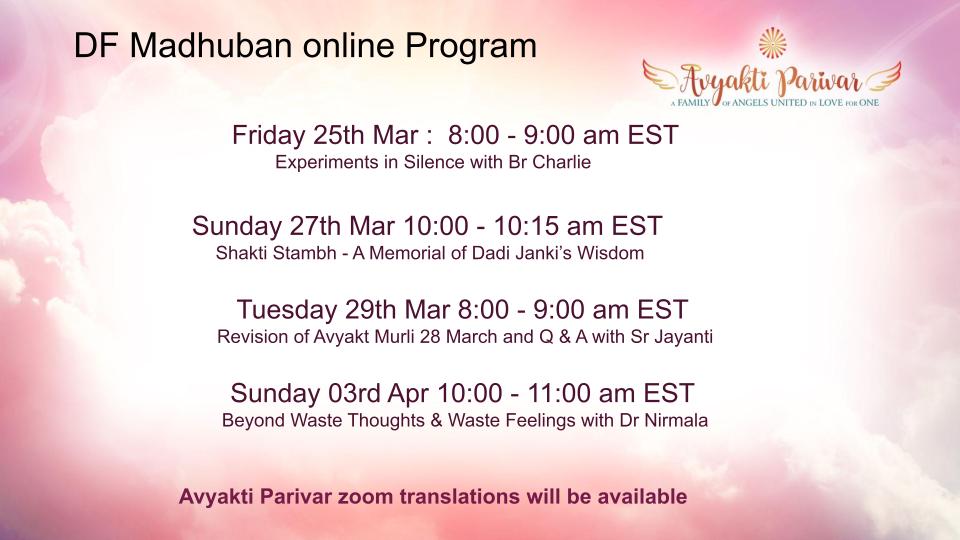 DF Madhuban online Program

Avyakti Parivar
A FAMILY OF ANGELS UNITED IN LOVE FOR ONE

Friday 25th Mar : 8:00 - 9:00 am EST
Experiments in Silence with Br Charlie

Sunday 27th Mar 10:00 - 10:15 am EST
Shakti Stambh - A Memorial of Dadi Janki's Wisdom

Tuesday 29th Mar 8:00 - 9:00 am EST
Revision of Avyakt Murli 28 March and Q & A with Sr Jayanti

Sunday 03rd Apr 10:00 - 11:00 am EST
Beyond Waste Thoughts & Waste Feelings with Dr Nirmala

Avyakti Parivar zoom translations will be available